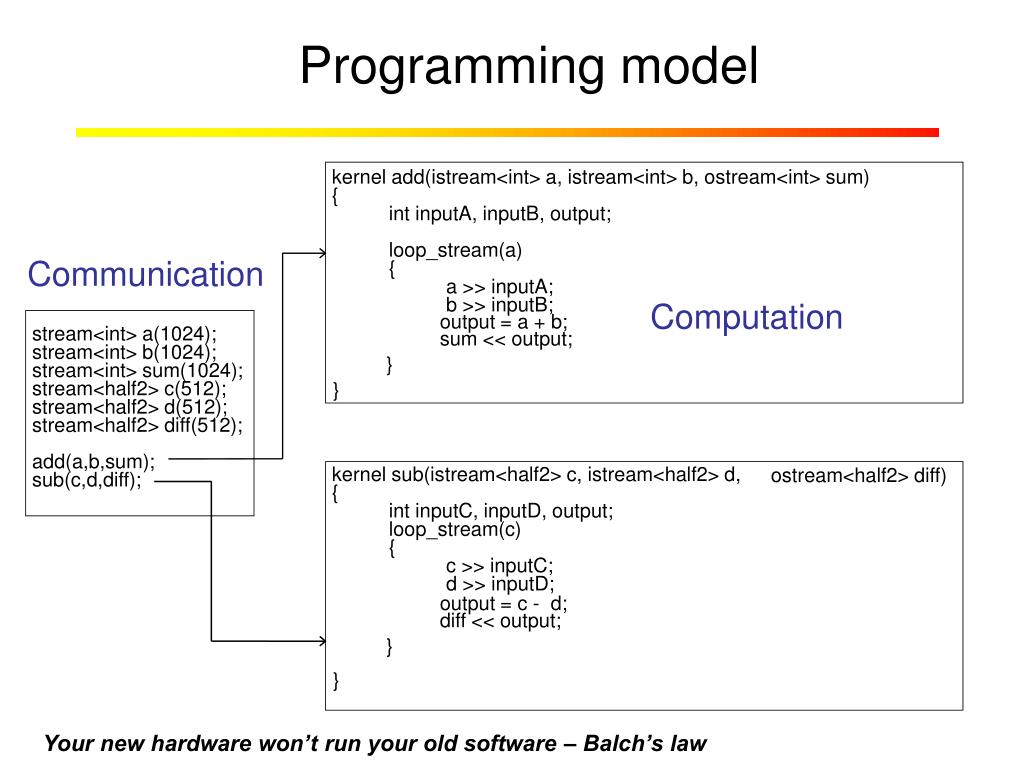 Programming model

Communication

stream<int> a(1024);
stream<int> b(1024);
stream<int> sum(1024);
stream<half2> c(512);
stream<half2> d(512);
stream<half2> diff(512);

add(a,b,sum);
sub(c,d,diff);

kernel add(istream<int> a, istream<int> b, ostream<int> sum)
{
int inputA, inputB, output;

loop_stream(a)
{
a >> inputA;
b >> inputB;
output = a + b;
sum << output;
}
}

Computation

kernel sub(istream<half2> c, istream<half2> d, ostream<half2> diff)
{
int inputC, inputD, output;
loop_stream(c)
{
c >> inputC;
d >> inputD;
output = c - d;
diff << output;
}
}

Your new hardware won't run your old software – Balch's law